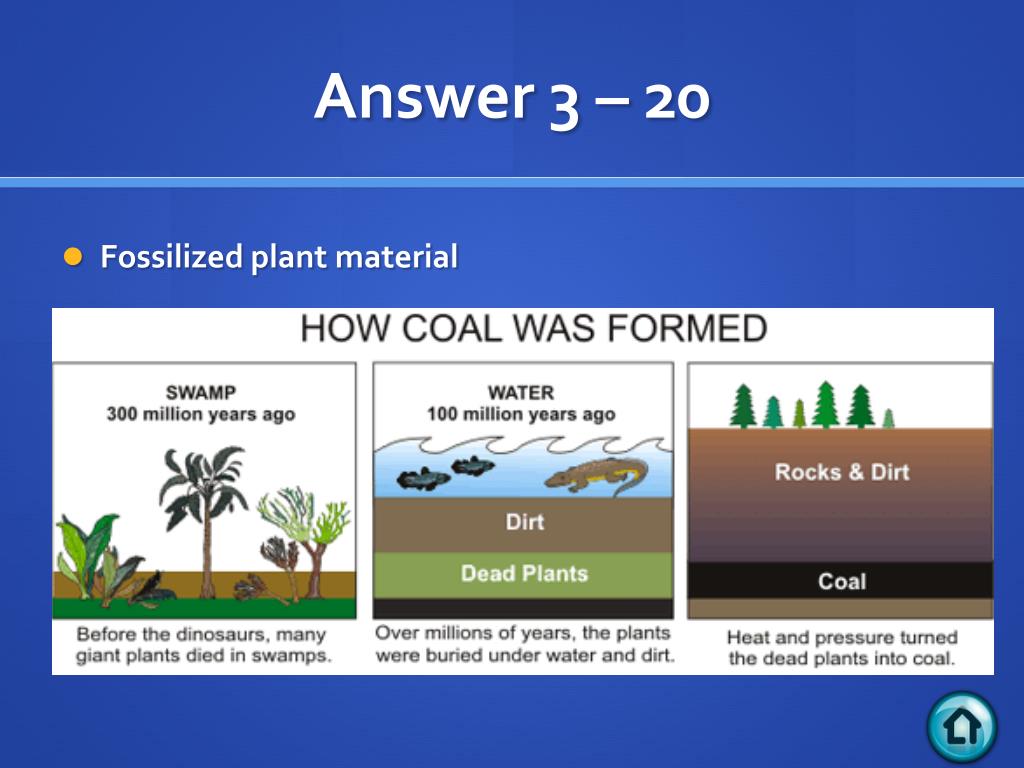 Answer 3 – 20

Fossilized plant material

HOW COAL WAS FORMED

SWAMP
300 million years ago

Before the dinosaurs, many giant plants died in swamps.

WATER
100 million years ago

Dirt

Dead Plants

Over millions of years, the plants were buried under water and dirt.

Rocks & Dirt

Coal

Heat and pressure turned the dead plants into coal.